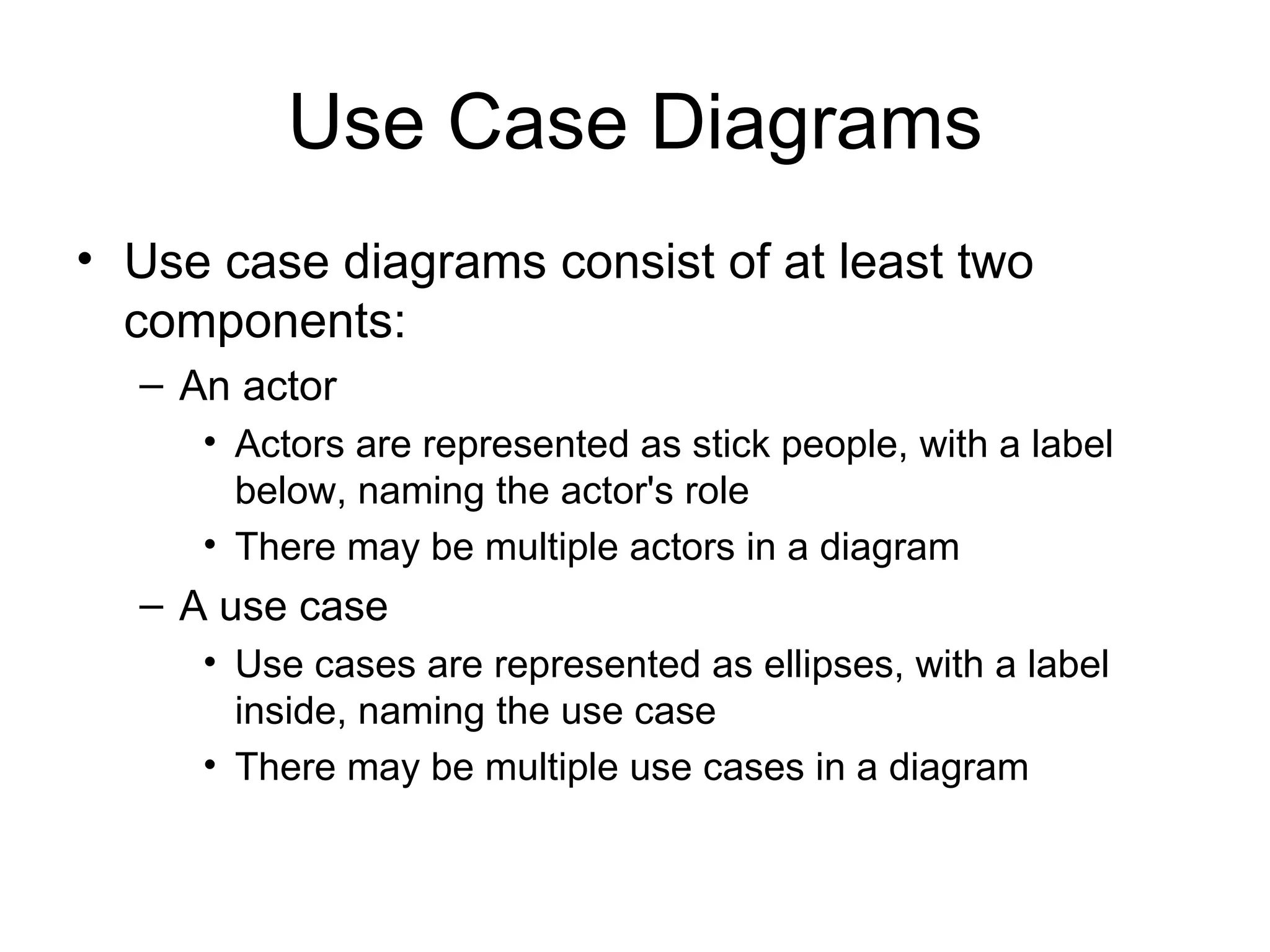 Use Case Diagrams

• Use case diagrams consist of at least two components:
– An actor
• Actors are represented as stick people, with a label below, naming the actor's role
• There may be multiple actors in a diagram
– A use case
• Use cases are represented as ellipses, with a label inside, naming the use case
• There may be multiple use cases in a diagram